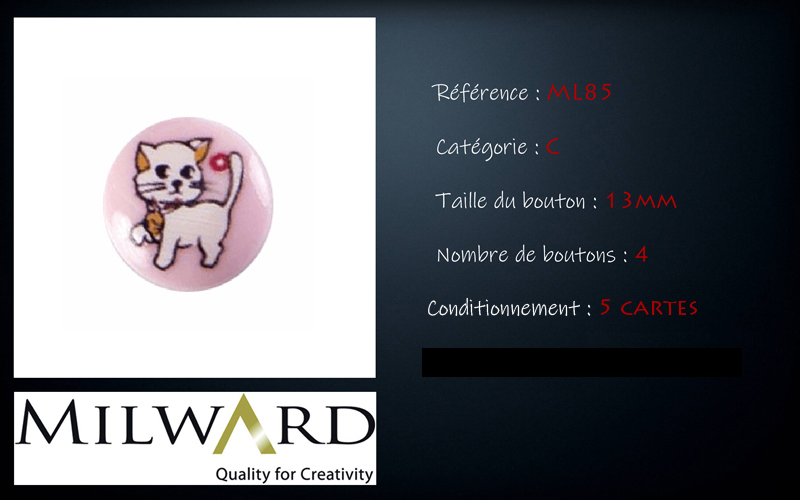 Référence : ML85

Catégorie : C

Taille du bouton : 13MM

Nombre de boutons : 4

Conditionnement : 5 CARTES

MILWARD

Quality for Creativity